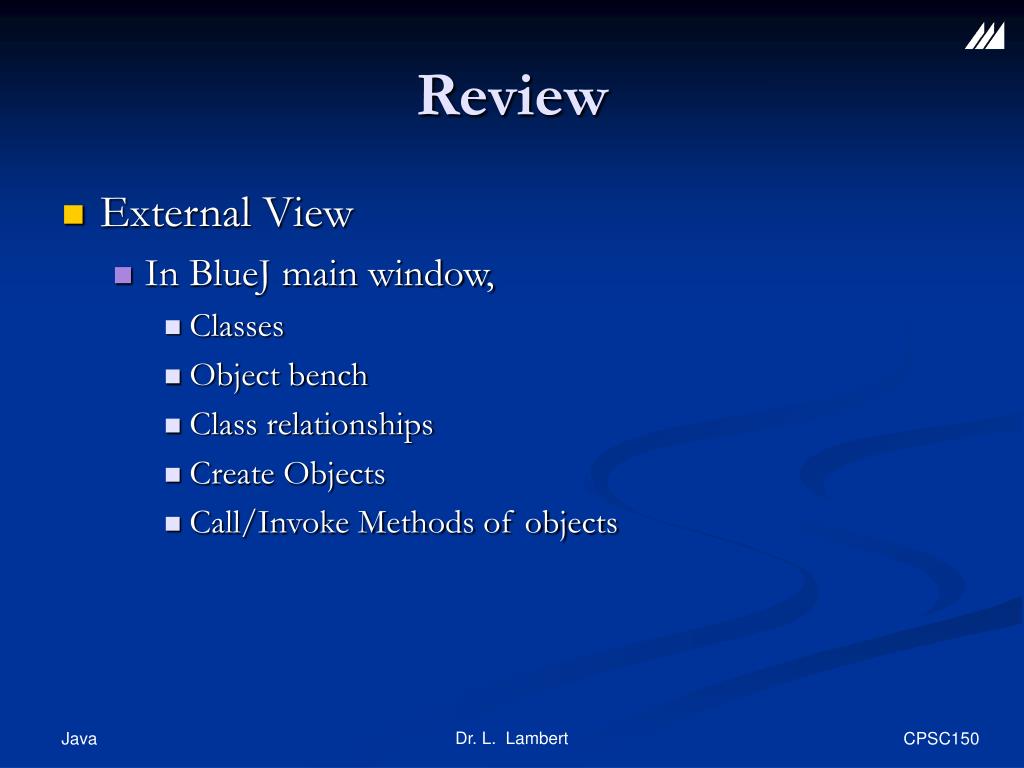 Review

External View

In BlueJ main window,

Classes

Object bench

Class relationships

Create Objects

Call/Invoke Methods of objects

Java

Dr. L. Lambert

CPSC150